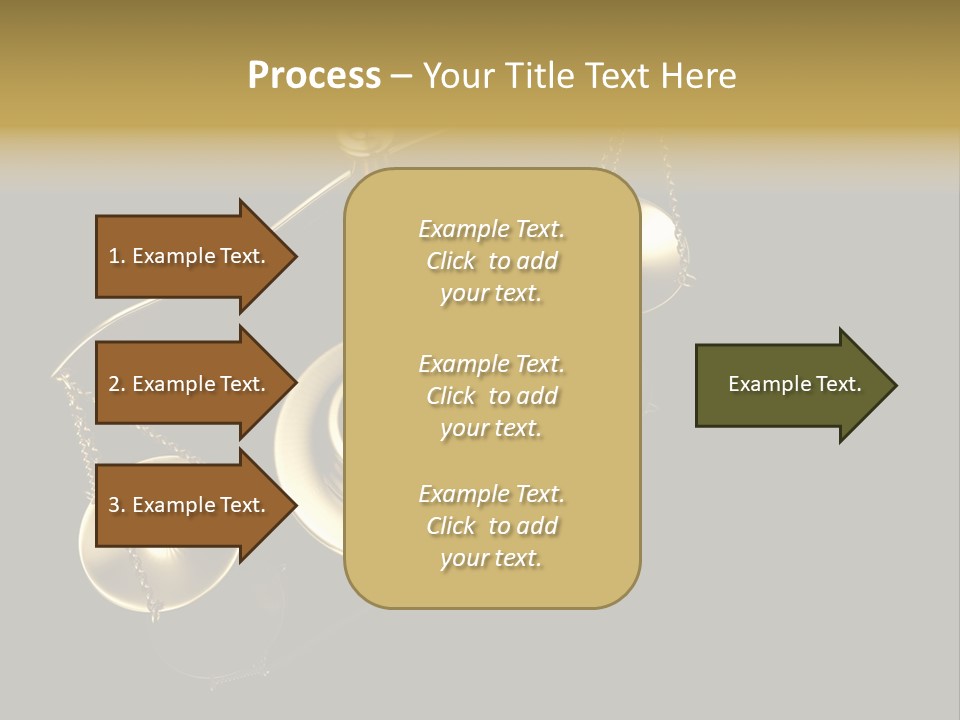 Process – Your Title Text Here

1. Example Text.

2. Example Text.

3. Example Text.

Example Text. Click to add your text.

Example Text. Click to add your text.

Example Text. Click to add your text.

Example Text.